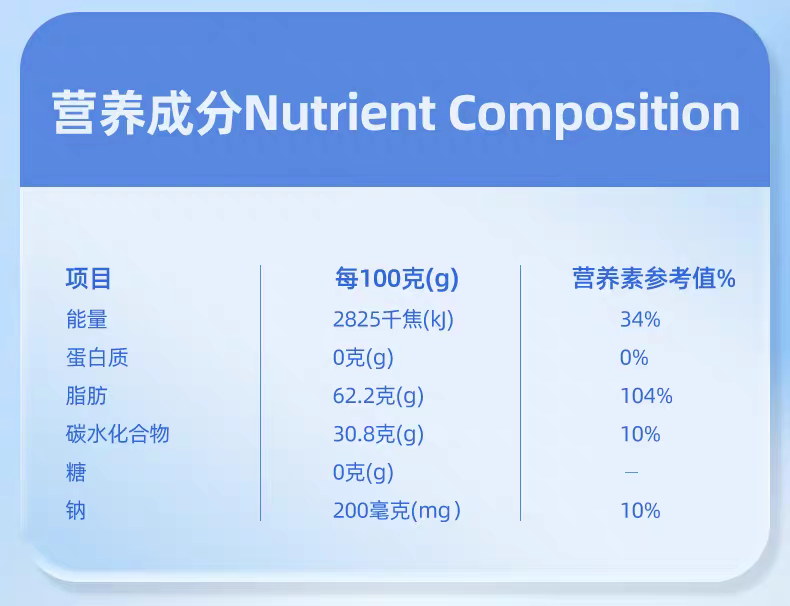 营养成分Nutrient Composition

| 项目 | 每100克(g) | 营养素参考值% |
|---|---|---|
| 能量 | 2825千焦(kJ) | 34% |
| 蛋白质 | 0克(g) | 0% |
| 脂肪 | 62.2克(g) | 104% |
| 碳水化合物 | 30.8克(g) | 10% |
| 糖 | 0克(g) | — |
| 钠 | 200毫克(mg) | 10% |